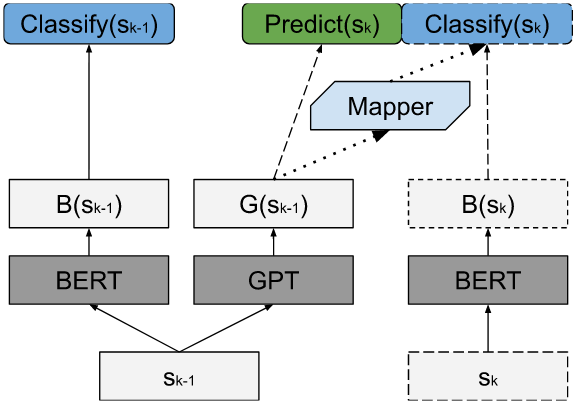 Classify($s_{k-1}$)

Predict($s_k$)

Classify($s_k$)

Mapper

B($s_{k-1}$)

G($s_{k-1}$)

B($s_k$)

BERT

GPT

BERT

$s_{k-1}$

$s_k$